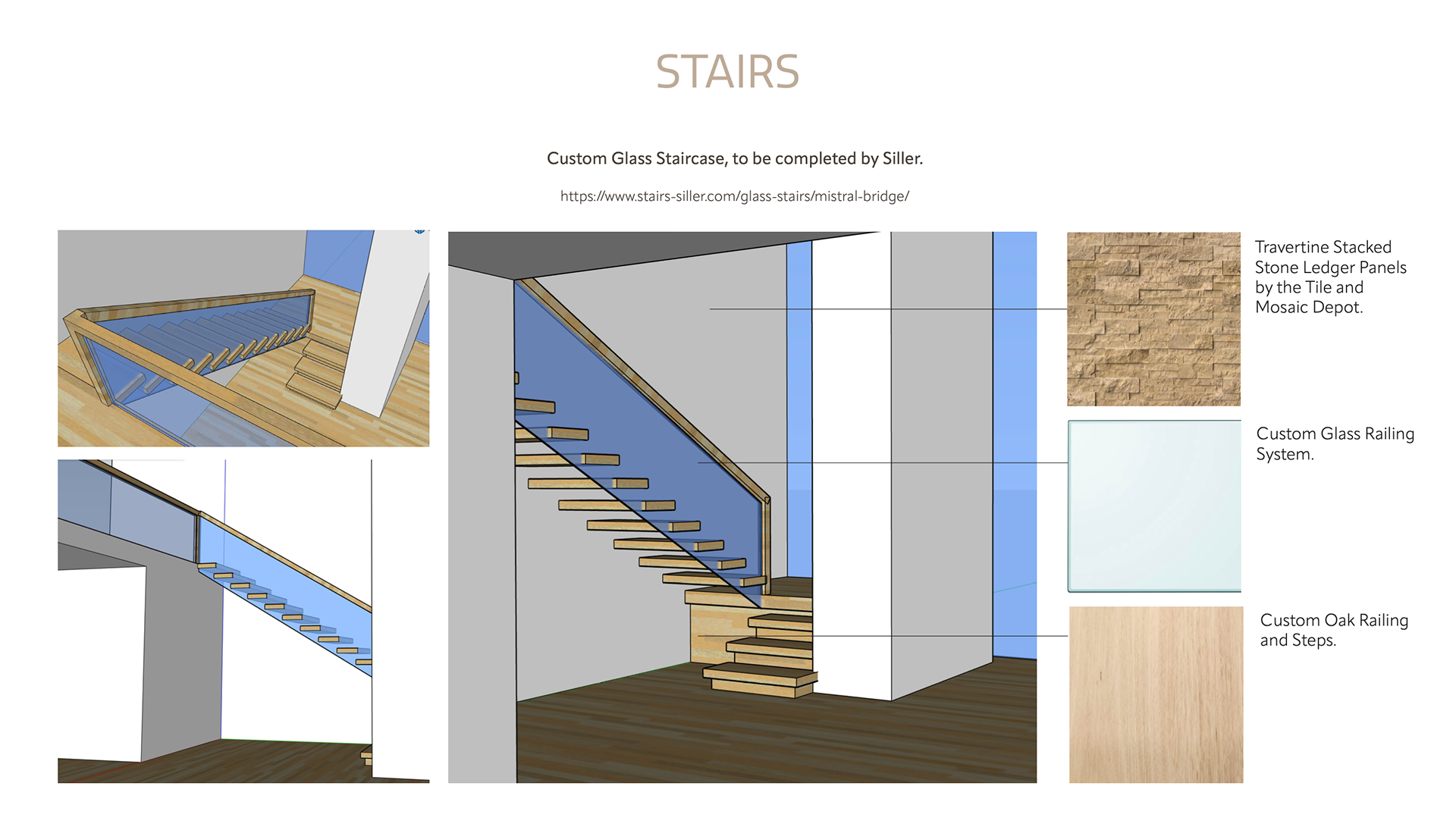 STAIRS

Custom Glass Staircase, to be completed by Siller.

https://www.stairs-siller.com/glass-stairs/mistral-bridge/

Travertine Stacked Stone Ledger Panels by the Tile and Mosaic Depot.

Custom Glass Railing System.

Custom Oak Railing and Steps.